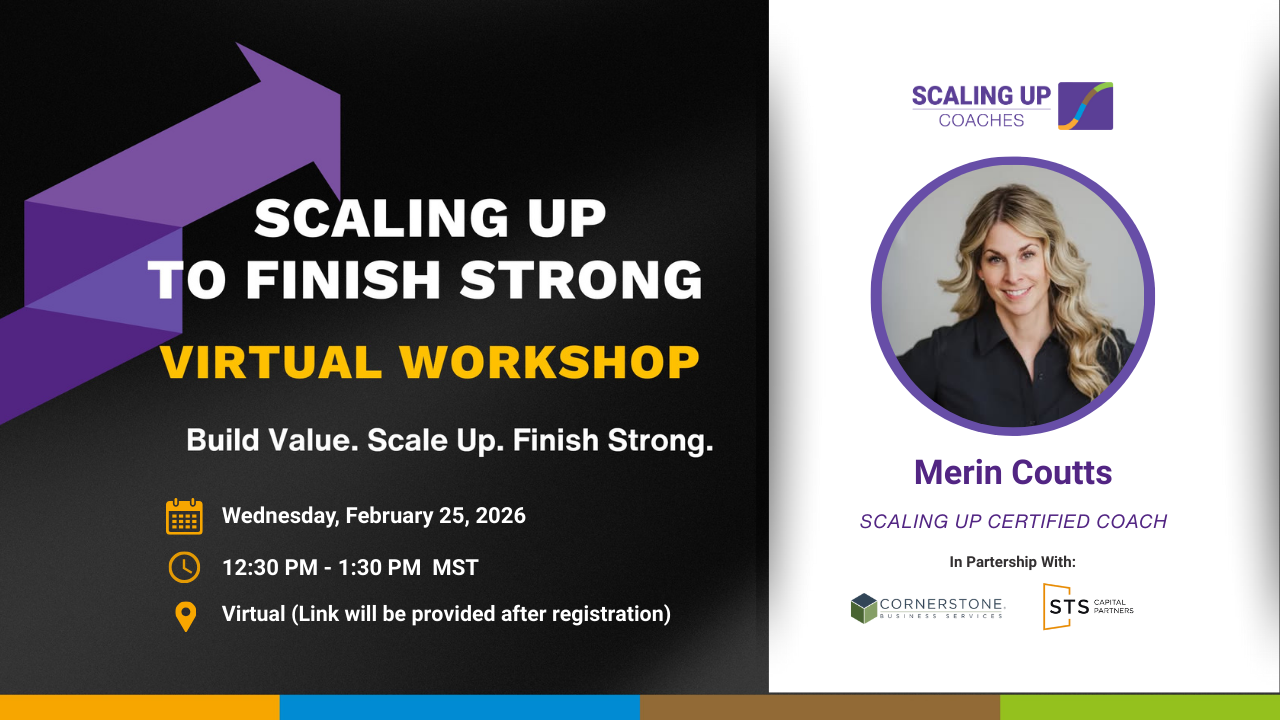 SCALING UP
TO FINISH STRONG

VIRTUAL WORKSHOP

Build Value. Scale Up. Finish Strong.

Wednesday, February 25, 2026

12:30 PM - 1:30 PM MST

Virtual (Link will be provided after registration)

SCALING UP
COACHES

Merin Coutts

SCALING UP CERTIFIED COACH

In Partership With:

CORNERSTONE.
BUSINESS SERVICES

STS CAPITAL PARTNERS